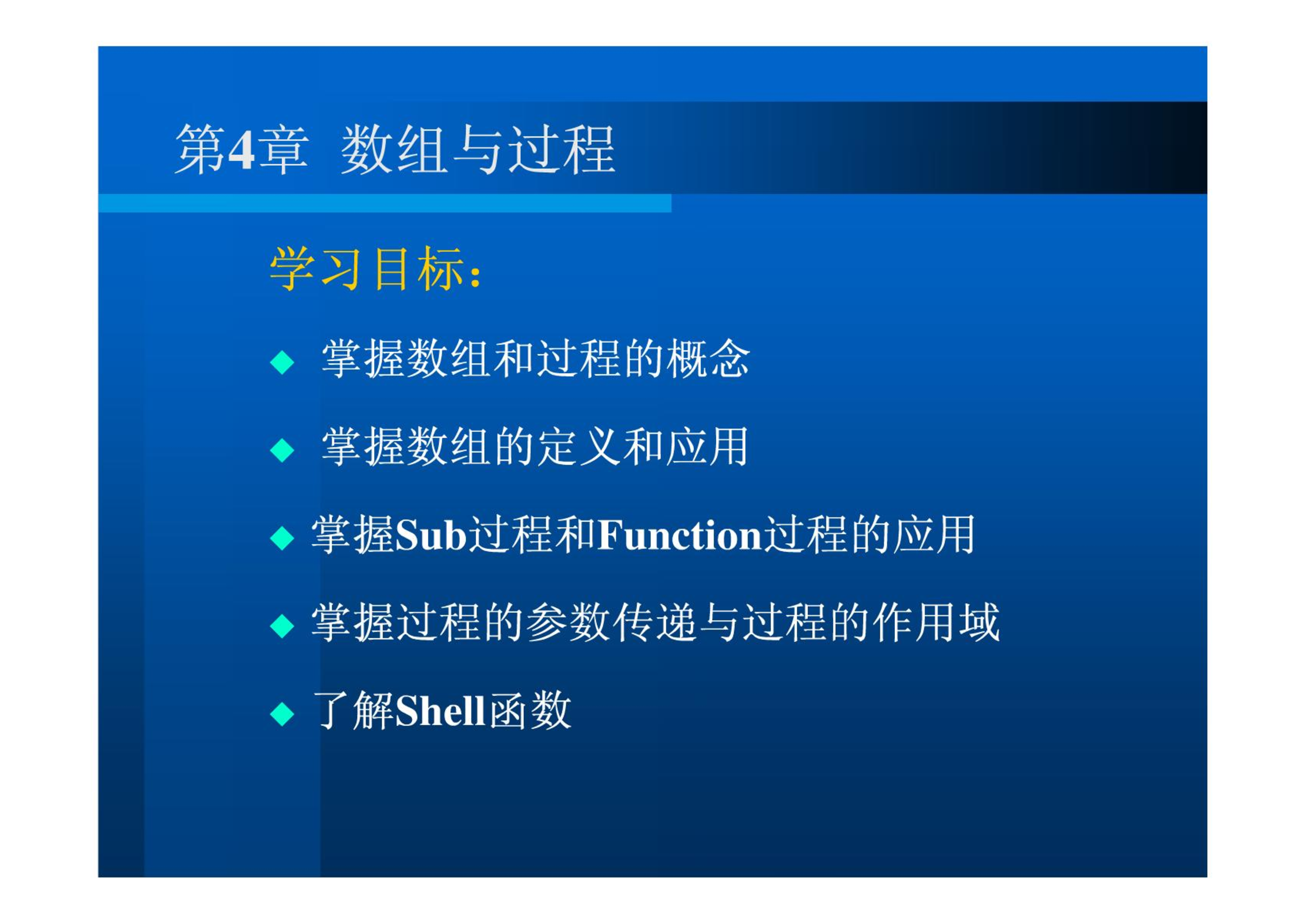 第4章 数组与过程

学习目标：

◆ 掌握数组和过程的概念

◆ 掌握数组的定义和应用

◆ 掌握Sub过程和Function过程的应用

◆ 掌握过程的参数传递与过程的作用域

◆ 了解Shell函数